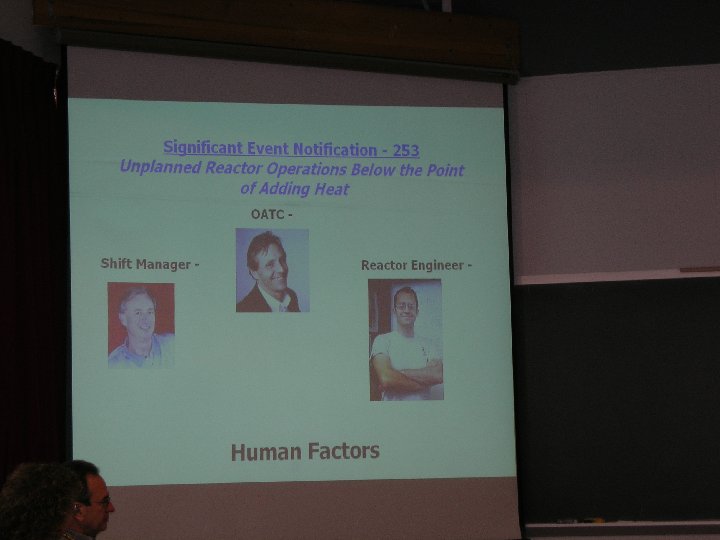 Significant Event Notification - 253
Unplanned Reactor Operations Below the Point of Adding Heat

OATC -

Shift Manager -

Reactor Engineer -

Human Factors